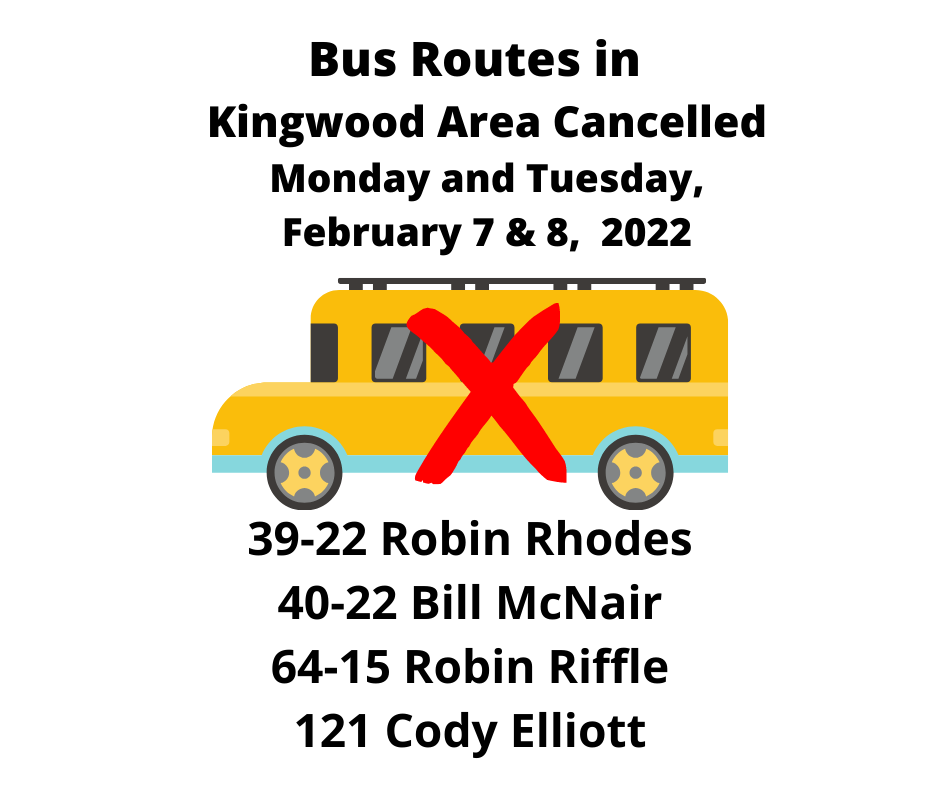 Bus Routes in
Kingwood Area Cancelled
Monday and Tuesday,
February 7 & 8, 2022

39-22 Robin Rhodes
40-22 Bill McNair
64-15 Robin Riffle
121 Cody Elliott